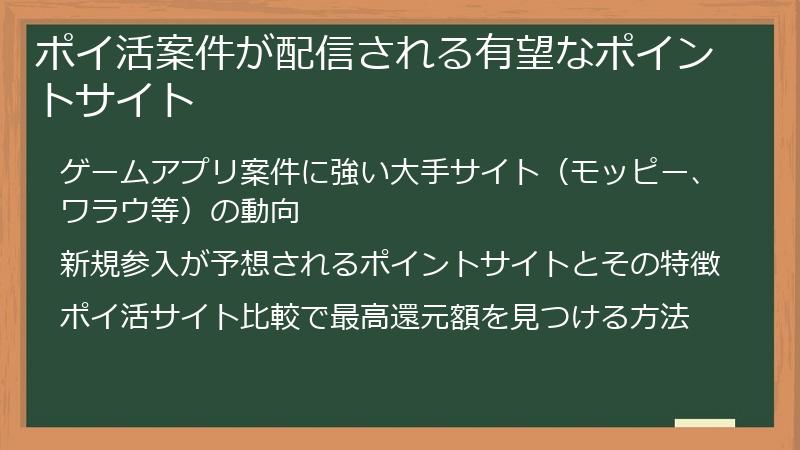 ポイ活案件が配信される有望なポイントサイト

ゲームアプリ案件に強い大手サイト（モッピー、ワラウ等）の動向

新規参入が予想されるポイントサイトとその特徴

ポイ活サイト比較で最高還元額を見つける方法